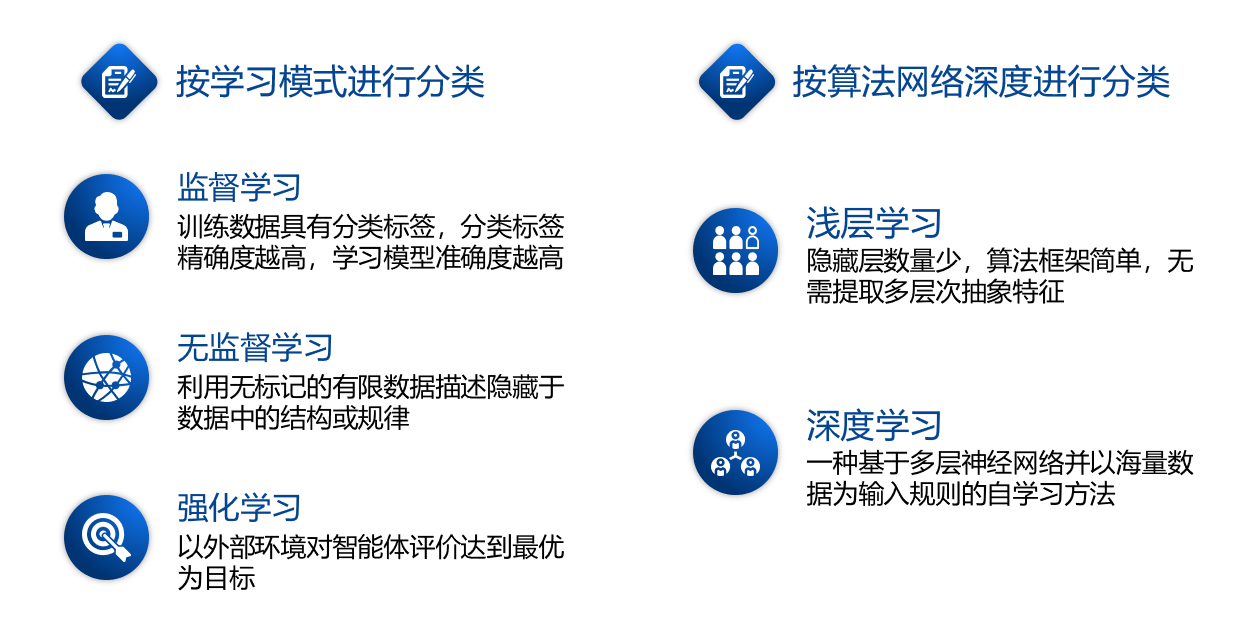 按学习模式进行分类

监督学习
训练数据具有分类标签，分类标签精确度越高，学习模型准确度越高

无监督学习
利用无标记的有限数据描述隐藏于数据中的结构或规律

强化学习
以外部环境对智能体评价达到最优为目标

按算法网络深度进行分类

浅层学习
隐藏层数量少，算法框架简单，无需提取多层次抽象特征

深度学习
一种基于多层神经网络并以海量数据为输入规则的自学习方法